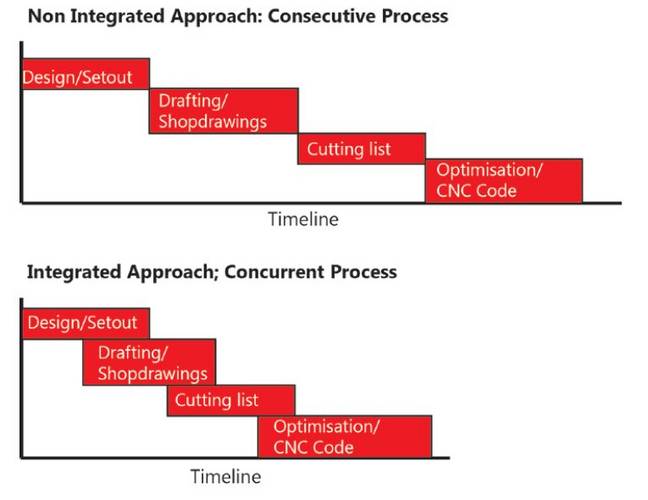 Non Integrated Approach: Consecutive Process

Design/Setout

Drafting/ Shopdrawings

Cutting list

Optimisation/ CNC Code

Timeline

Integrated Approach; Concurrent Process

Design/Setout

Drafting/ Shopdrawings

Cutting list

Optimisation/ CNC Code

Timeline